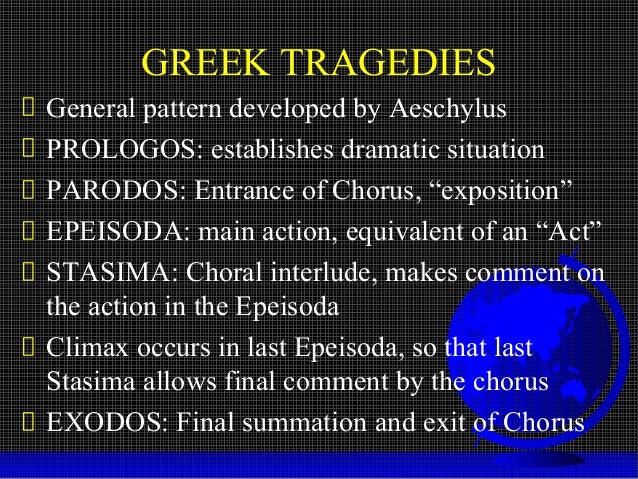 GREEK TRAGEDIES

General pattern developed by Aeschylus

PROLOGOS: establishes dramatic situation

PARODOS: Entrance of Chorus, “exposition”

EPEISODA: main action, equivalent of an “Act”

STASIMA: Choral interlude, makes comment on the action in the Epeisoda

Climax occurs in last Epeisoda, so that last Stasima allows final comment by the chorus

EXODOS: Final summation and exit of Chorus